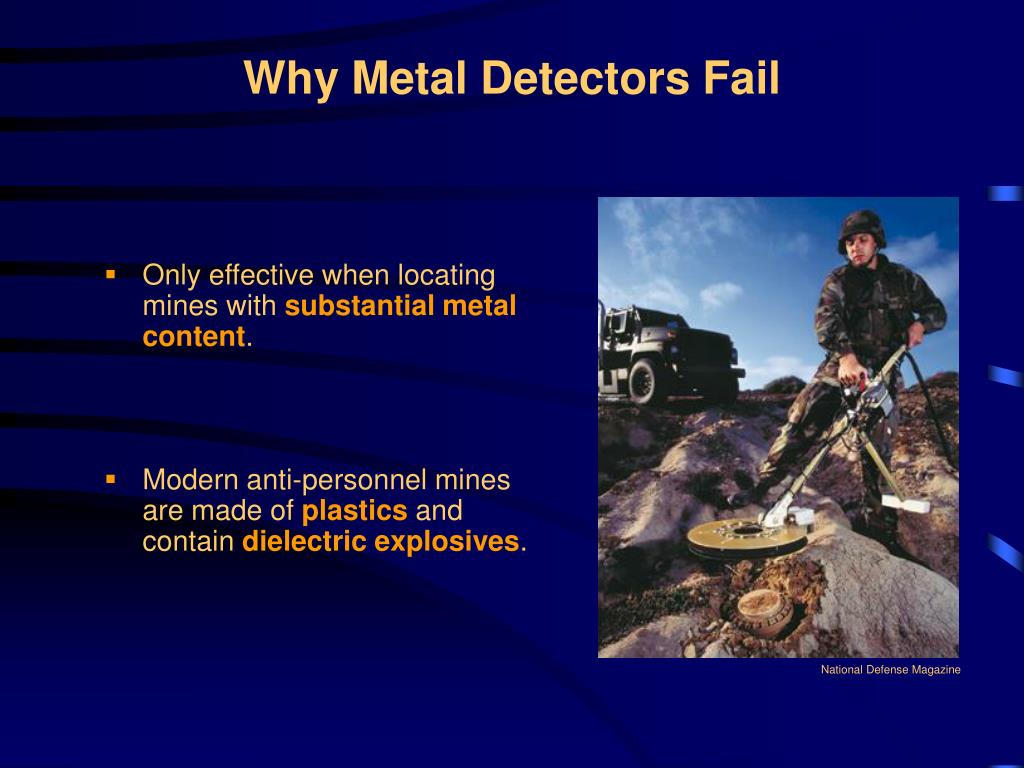 Why Metal Detectors Fail

▪ Only effective when locating mines with substantial metal content.

▪ Modern anti-personnel mines are made of plastics and contain dielectric explosives.

National Defense Magazine